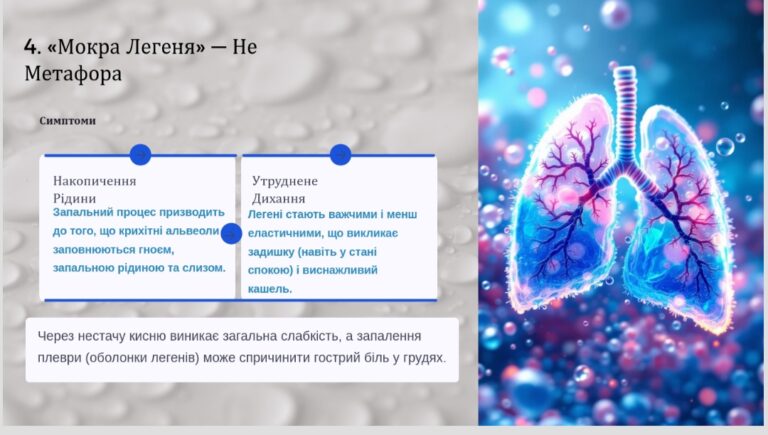 4. «Мокра Легеня» — Не Метафора

Симптоми

Накопичення Рідини

Запальний процес призводить до того, що крихітні альвеоли заповнюються гноєм, запальною рідиною та слизом.

Утруднене Дихання

Легені стають важчими і менш еластичними, що викликає задишку (навіть у стані спокою) і виснажливий кашель.

Через нестачу кисню виникає загальна слабкість, а запалення плеври (оболонки легенів) може спричинити гострий біль у грудях.